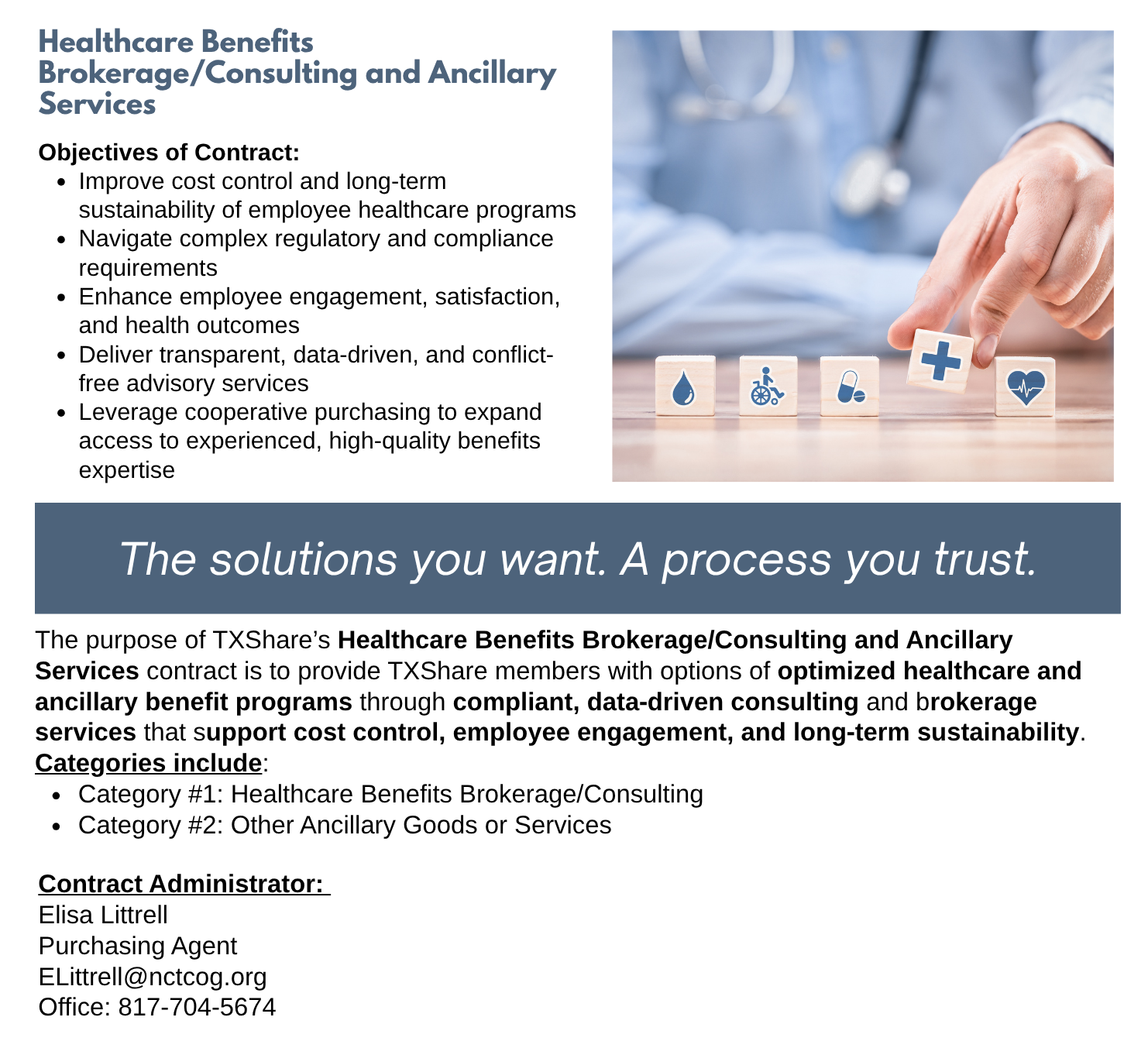 Healthcare Benefits Brokerage/Consulting and Ancillary Services

Objectives of Contract:
• Improve cost control and long-term sustainability of employee healthcare programs
• Navigate complex regulatory and compliance requirements
• Enhance employee engagement, satisfaction, and health outcomes
• Deliver transparent, data-driven, and conflict-free advisory services
• Leverage cooperative purchasing to expand access to experienced, high-quality benefits expertise

The solutions you want. A process you trust.

The purpose of TXShare's Healthcare Benefits Brokerage/Consulting and Ancillary Services contract is to provide TXShare members with options of optimized healthcare and ancillary benefit programs through compliant, data-driven consulting and brokerage services that support cost control, employee engagement, and long-term sustainability.
Categories include:
• Category #1: Healthcare Benefits Brokerage/Consulting
• Category #2: Other Ancillary Goods or Services

Contract Administrator:
Elisa Littrell
Purchasing Agent
ELittrell@nctcog.org
Office: 817-704-5674